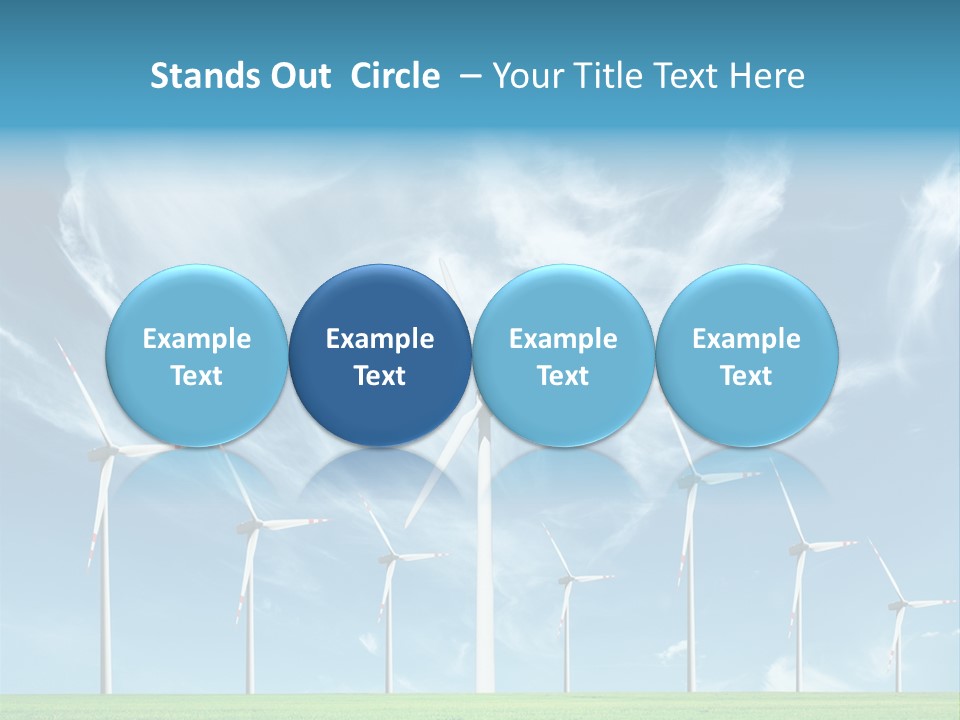 Stands Out Circle – Your Title Text Here

Example Text

Example Text

Example Text

Example Text